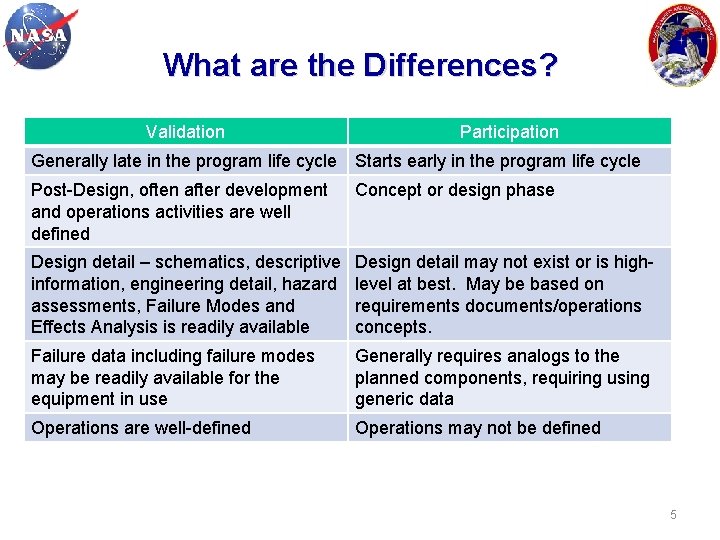 NASA

What are the Differences?

| Validation | Participation |
|---|---|
| Generally late in the program life cycle | Starts early in the program life cycle |
| Post-Design, often after development and operations activities are well defined | Concept or design phase |
| Design detail – schematics, descriptive information, engineering detail, hazard assessments, Failure Modes and Effects Analysis is readily available | Design detail may not exist or is high-level at best. May be based on requirements documents/operations concepts. |
| Failure data including failure modes may be readily available for the equipment in use | Generally requires analogs to the planned components, requiring using generic data |
| Operations are well-defined | Operations may not be defined |

5